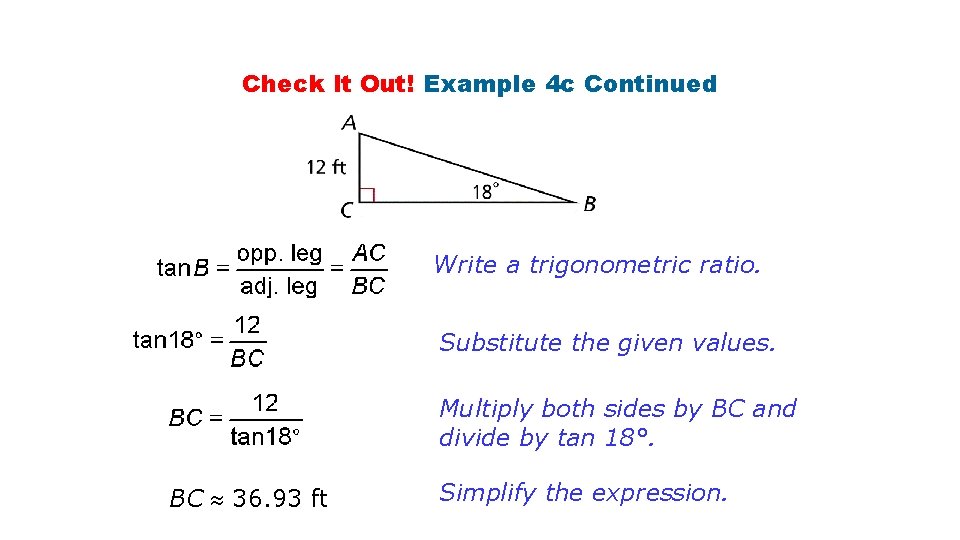 Check It Out! Example 4c Continued

A

12 ft

18°

C

B

$\tan B = \frac{\text{opp. leg}}{\text{adj. leg}} = \frac{AC}{BC}$

Write a trigonometric ratio.

$\tan 18° = \frac{12}{BC}$

Substitute the given values.

$BC = \frac{12}{\tan 18°}$

Multiply both sides by BC and divide by tan 18°.

$BC \approx 36.93$ ft

Simplify the expression.